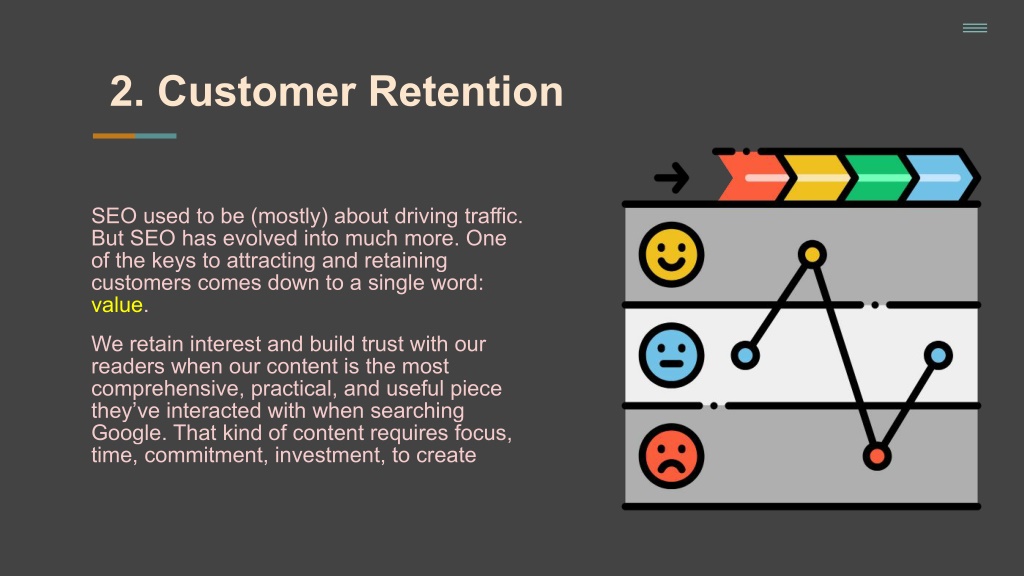 2. Customer Retention

SEO used to be (mostly) about driving traffic. But SEO has evolved into much more. One of the keys to attracting and retaining customers comes down to a single word: value.

We retain interest and build trust with our readers when our content is the most comprehensive, practical, and useful piece they've interacted with when searching Google. That kind of content requires focus, time, commitment, investment, to create